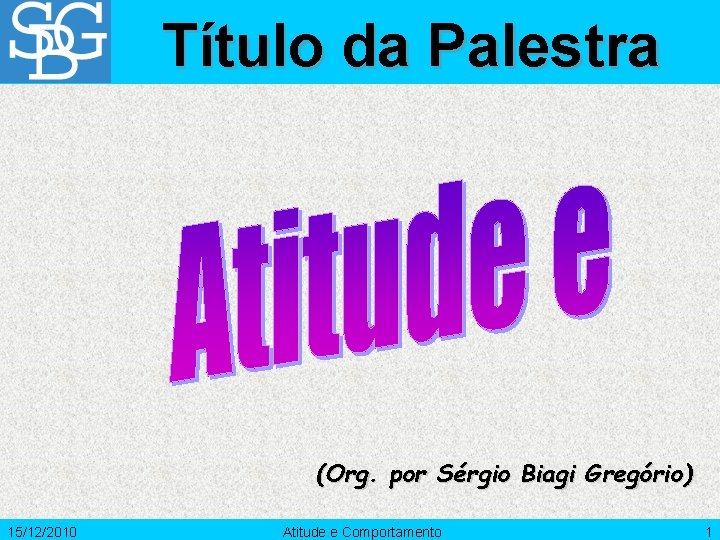 SBG

Título da Palestra

Atitude e

(Org. por Sérgio Biagi Gregório)

15/12/2010

Atitude e Comportamento

1